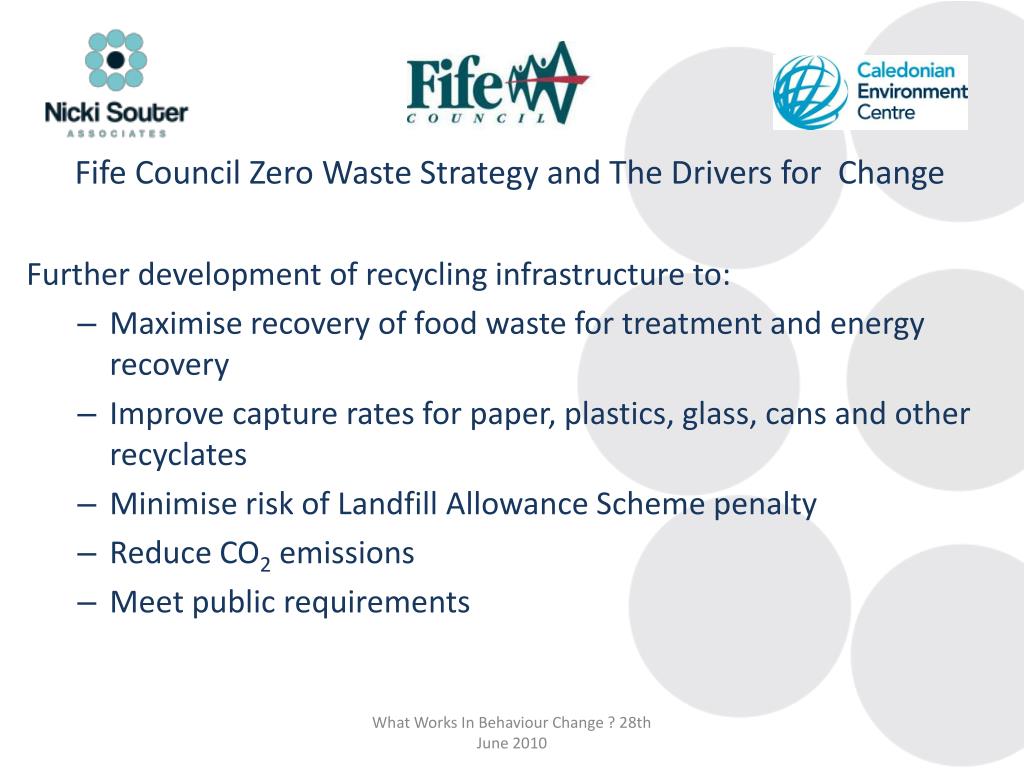 Nicki Souter
ASSOCIATES

Fife
COUNCIL

Caledonian Environment Centre

Fife Council Zero Waste Strategy and The Drivers for Change

Further development of recycling infrastructure to:
– Maximise recovery of food waste for treatment and energy recovery
– Improve capture rates for paper, plastics, glass, cans and other recyclates
– Minimise risk of Landfill Allowance Scheme penalty
– Reduce $CO_2$ emissions
– Meet public requirements

What Works In Behaviour Change ? 28th June 2010